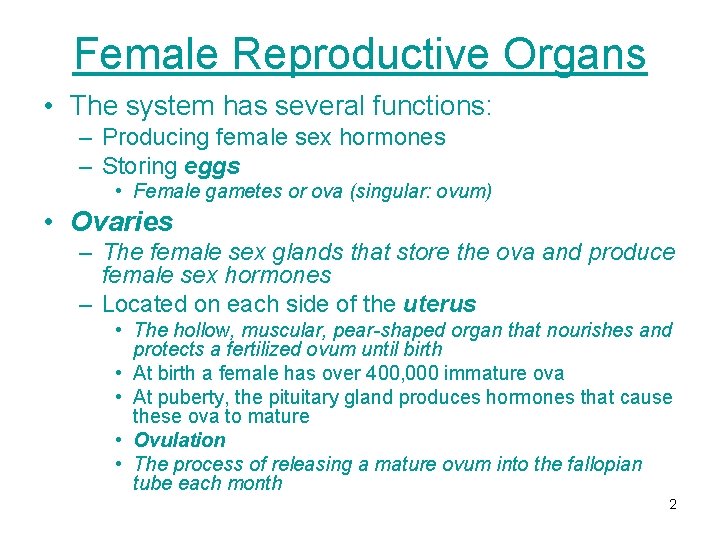 Female Reproductive Organs

• The system has several functions:
– Producing female sex hormones
– Storing eggs
• Female gametes or ova (singular: ovum)

• Ovaries
– The female sex glands that store the ova and produce female sex hormones
– Located on each side of the uterus
• The hollow, muscular, pear-shaped organ that nourishes and protects a fertilized ovum until birth
• At birth a female has over 400,000 immature ova
• At puberty, the pituitary gland produces hormones that cause these ova to mature
• Ovulation
• The process of releasing a mature ovum into the fallopian tube each month

2